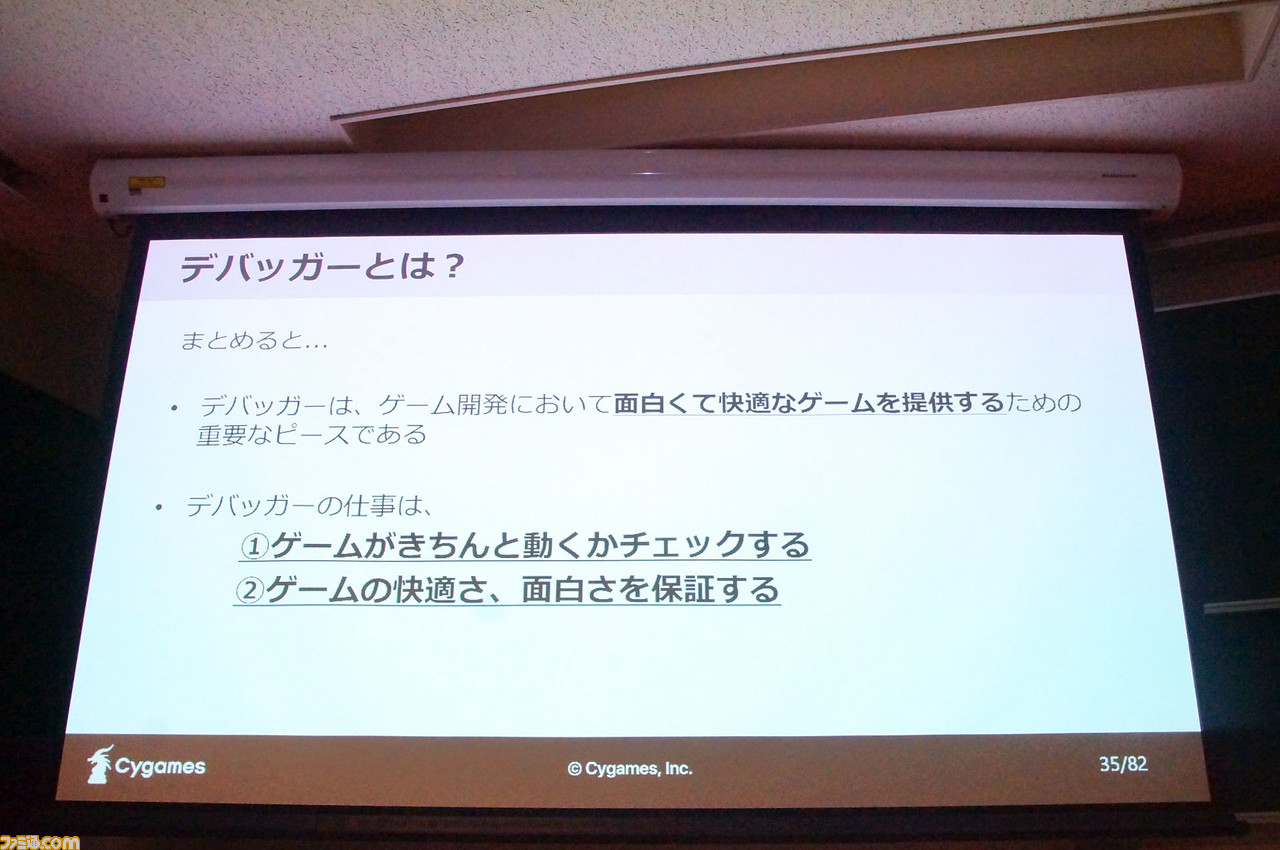 デバッガーとは？

まとめると…

• デバッガーは、ゲーム開発において面白くて快適なゲームを提供するための重要なピースである

• デバッガーの仕事は、
①ゲームがきちんと動くかチェックする
②ゲームの快適さ、面白さを保証する

Cygames　© Cygames, Inc.　35/82

ファミ通.com